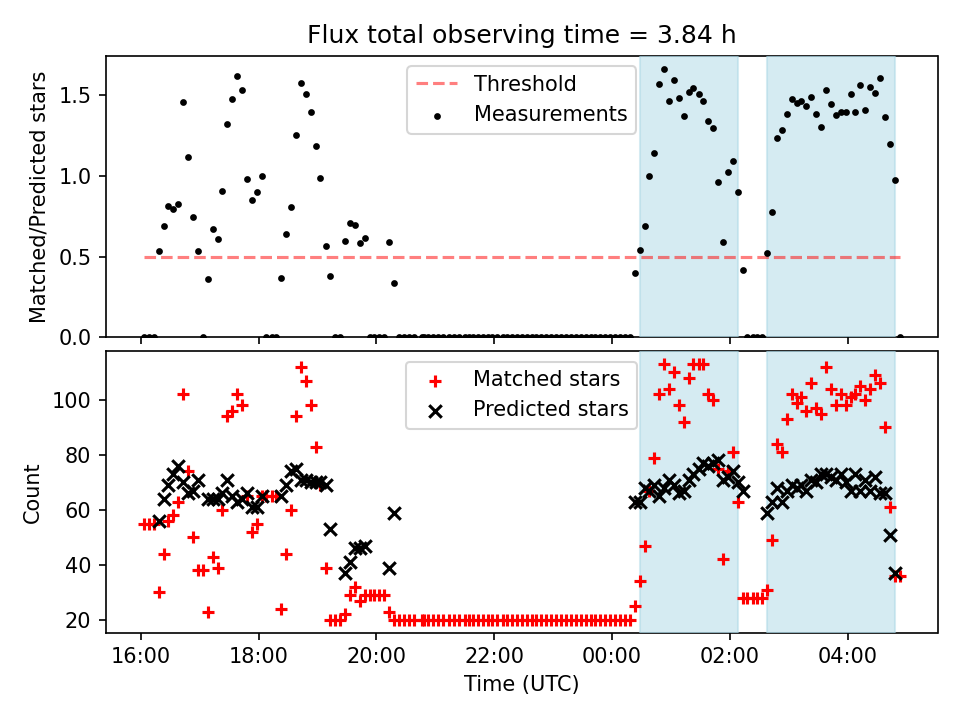 Flux total observing time = 3.84 h

Matched/Predicted stars

1.5
1.0
0.5
0.0

Threshold
Measurements

Count

100
80
60
40
20

Matched stars
Predicted stars

16:00
18:00
20:00
22:00
00:00
02:00
04:00

Time (UTC)